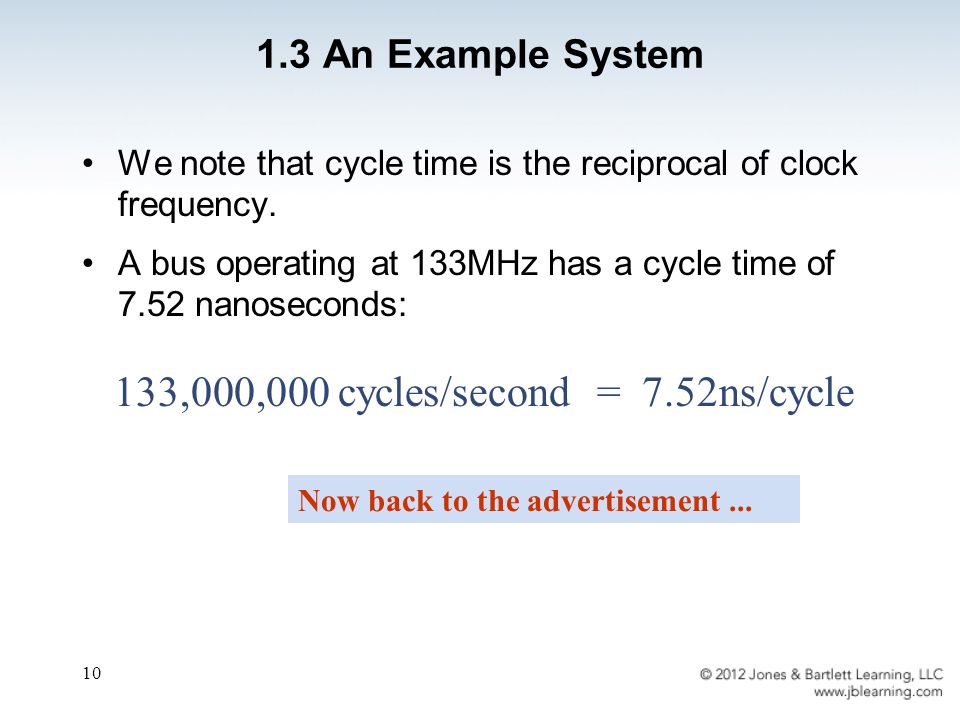 1.3 An Example System

• We note that cycle time is the reciprocal of clock frequency.

• A bus operating at 133MHz has a cycle time of 7.52 nanoseconds:

133,000,000 cycles/second = 7.52ns/cycle

Now back to the advertisement ...

10

© 2012 Jones & Bartlett Learning, LLC
www.jblearning.com